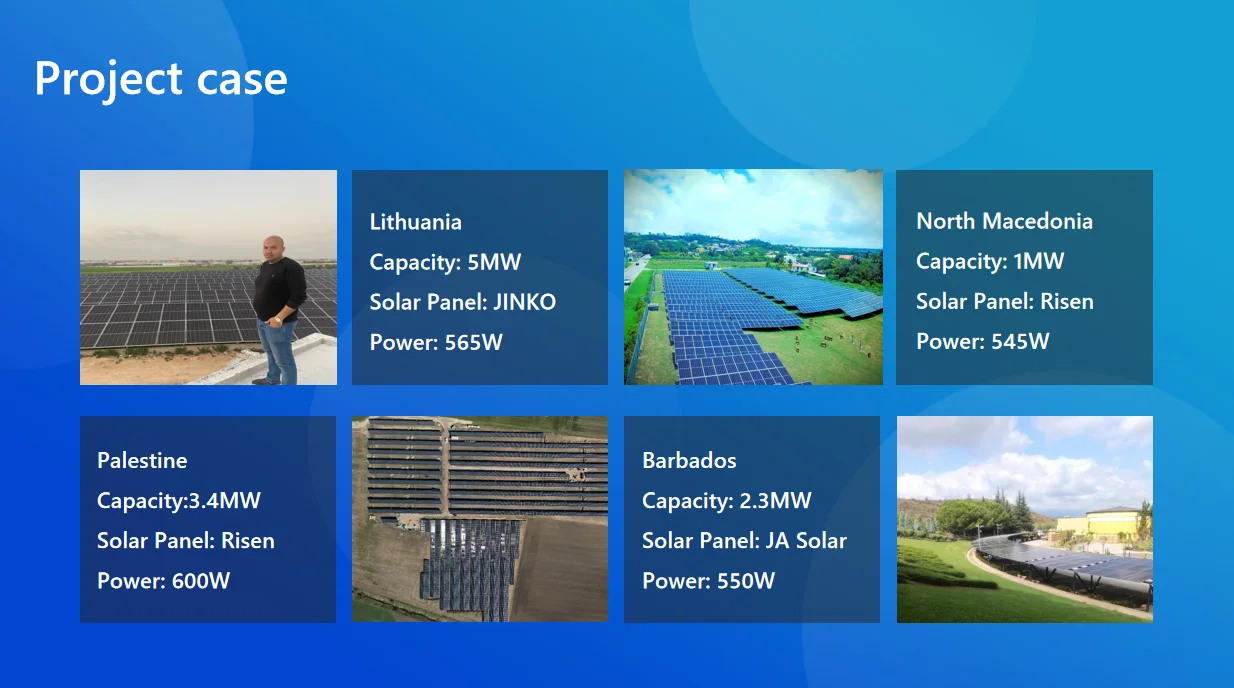 Project case

Lithuania
Capacity: 5MW
Solar Panel: JINKO
Power: 565W

North Macedonia
Capacity: 1MW
Solar Panel: Risen
Power: 545W

Palestine
Capacity:3.4MW
Solar Panel: Risen
Power: 600W

Barbados
Capacity: 2.3MW
Solar Panel: JA Solar
Power: 550W